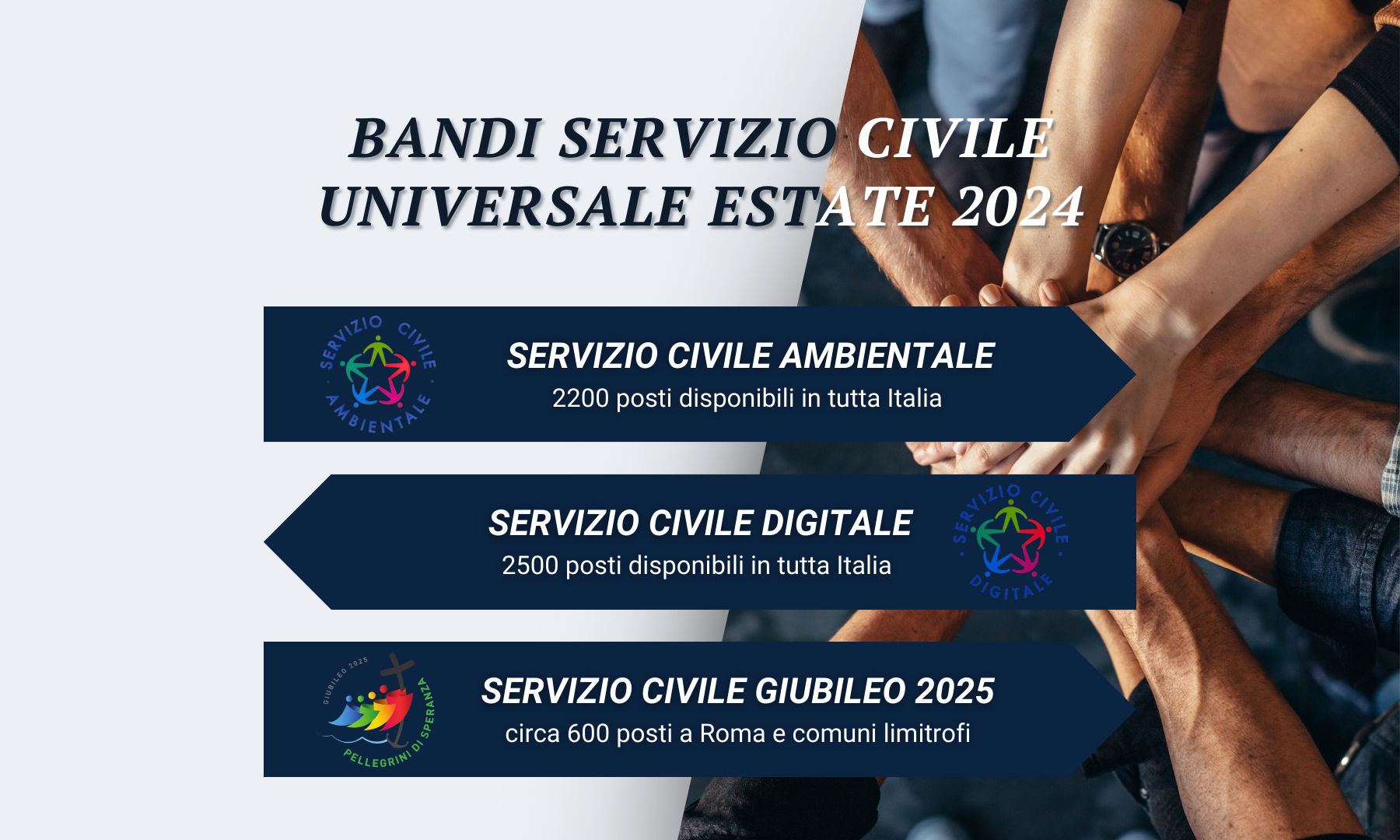 BANDI SERVIZIO CIVILE UNIVERSALE ESTATE 2024

SERVIZIO CIVILE AMBIENTALE

SERVIZIO CIVILE AMBIENTALE
2200 posti disponibili in tutta Italia

SERVIZIO CIVILE DIGITALE
2500 posti disponibili in tutta Italia

SERVIZIO CIVILE DIGITALE

GIUBILEO 2025 PELLEGRINI DI SPERANZA

SERVIZIO CIVILE GIUBILEO 2025
circa 600 posti a Roma e comuni limitrofi